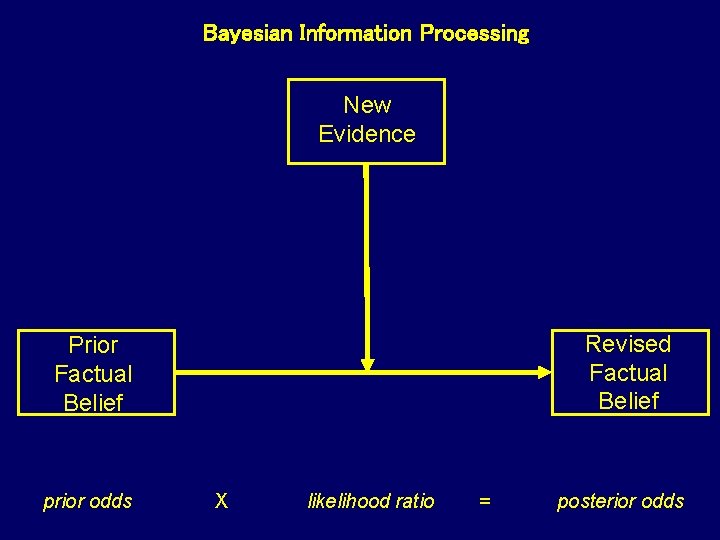 Bayesian Information Processing

New Evidence

Prior Factual Belief

Revised Factual Belief

prior odds X likelihood ratio = posterior odds